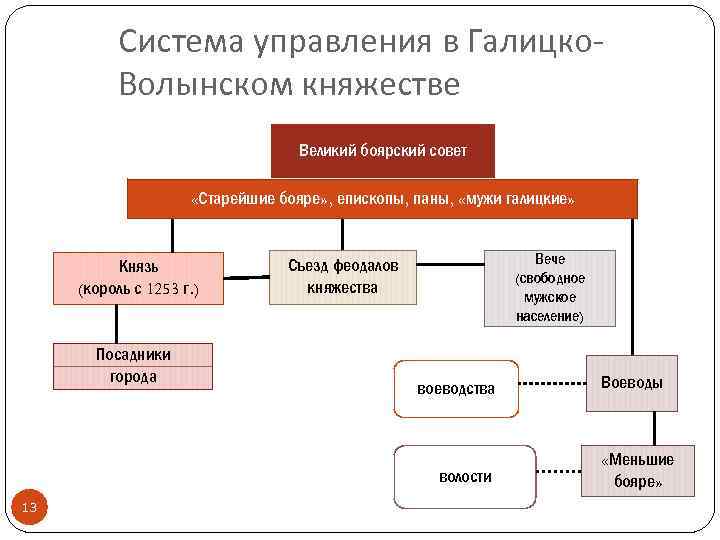 Система управления в Галицко-Волынском княжестве

Великий боярский совет

«Старейшие бояре», епископы, паны, «мужи галицкие»

Князь (король с 1253 г.)

Съезд феодалов княжества

Вече (свободное мужское население)

Посадники города

воеводства

Воеводы

волости

«Меньшие бояре»

13